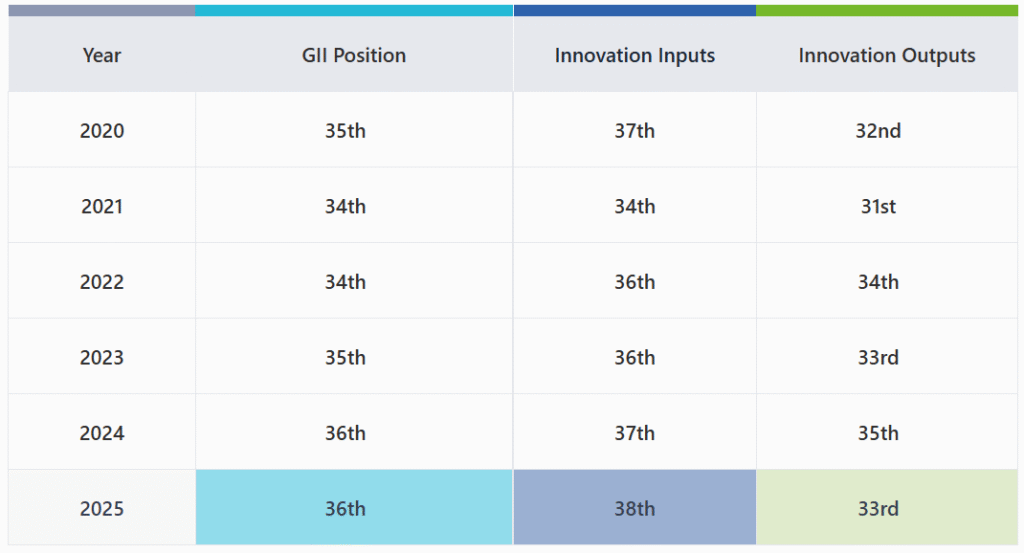 | Year | GII Position | Innovation Inputs | Innovation Outputs |
|---|---|---|---|
| 2020 | 35th | 37th | 32nd |
| 2021 | 34th | 34th | 31st |
| 2022 | 34th | 36th | 34th |
| 2023 | 35th | 36th | 33rd |
| 2024 | 36th | 37th | 35th |
| 2025 | 36th | 38th | 33rd |